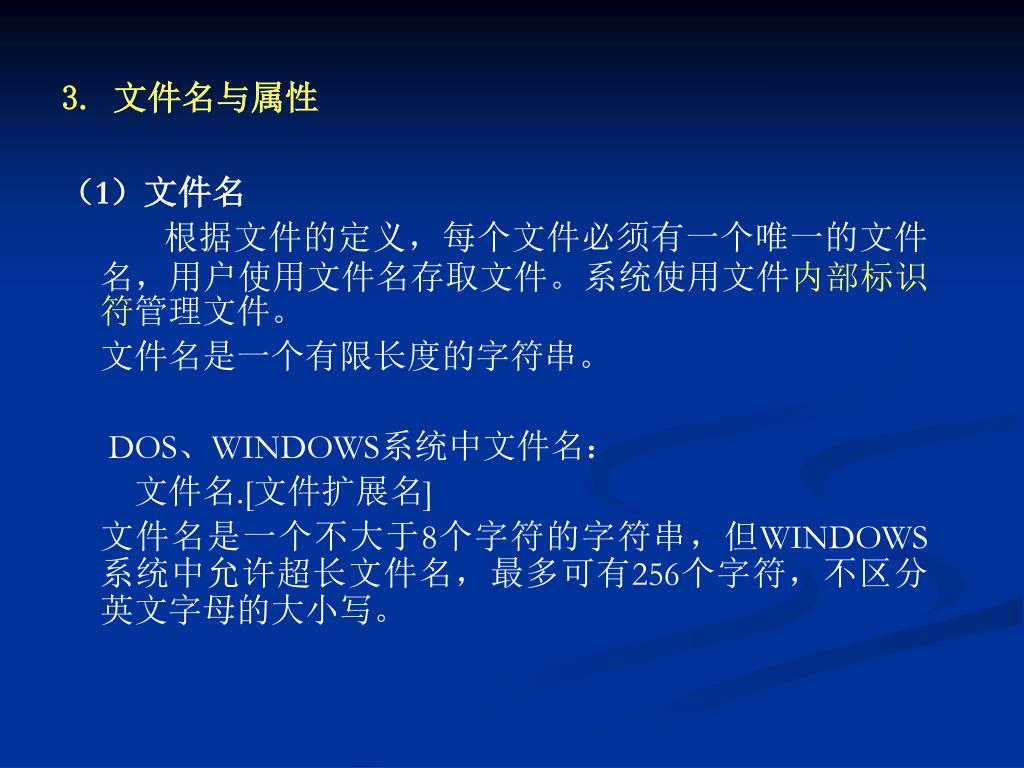 3. 文件名与属性

（1）文件名

根据文件的定义，每个文件必须有一个唯一的文件名，用户使用文件名存取文件。系统使用文件内部标识符管理文件。

文件名是一个有限长度的字符串。

DOS、WINDOWS系统中文件名：

文件名.[文件扩展名]

文件名是一个不大于8个字符的字符串，但WINDOWS系统中允许超长文件名，最多可有256个字符，不区分英文字母的大小写。